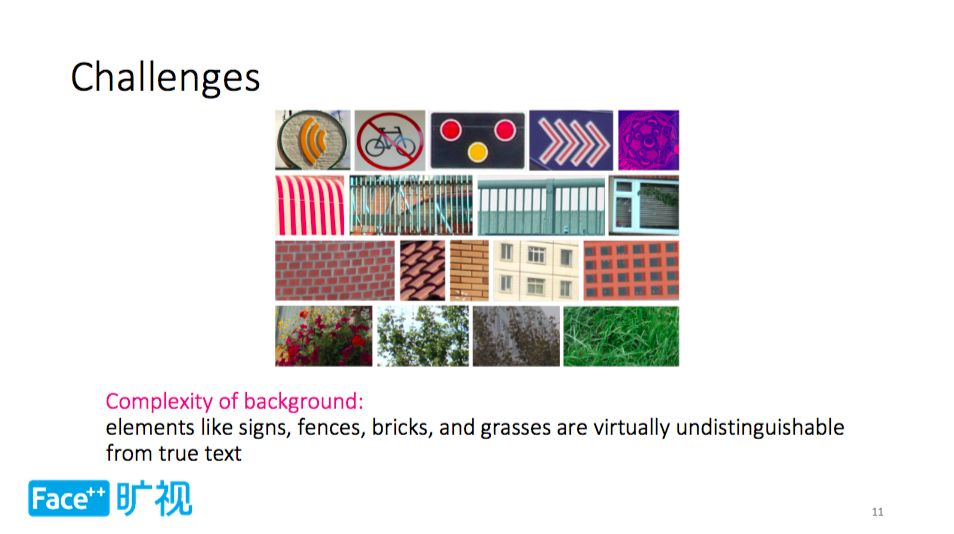 Challenges

Complexity of background:
elements like signs, fences, bricks, and grasses are virtually undistinguishable from true text

Face++ 旷视

11